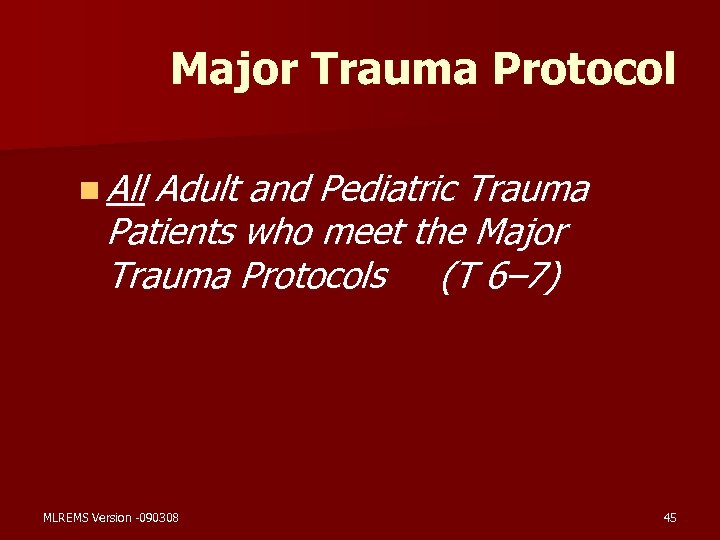 Major Trauma Protocol

All Adult and Pediatric Trauma Patients who meet the Major Trauma Protocols (T 6–7)

MLREMS Version -090308

45